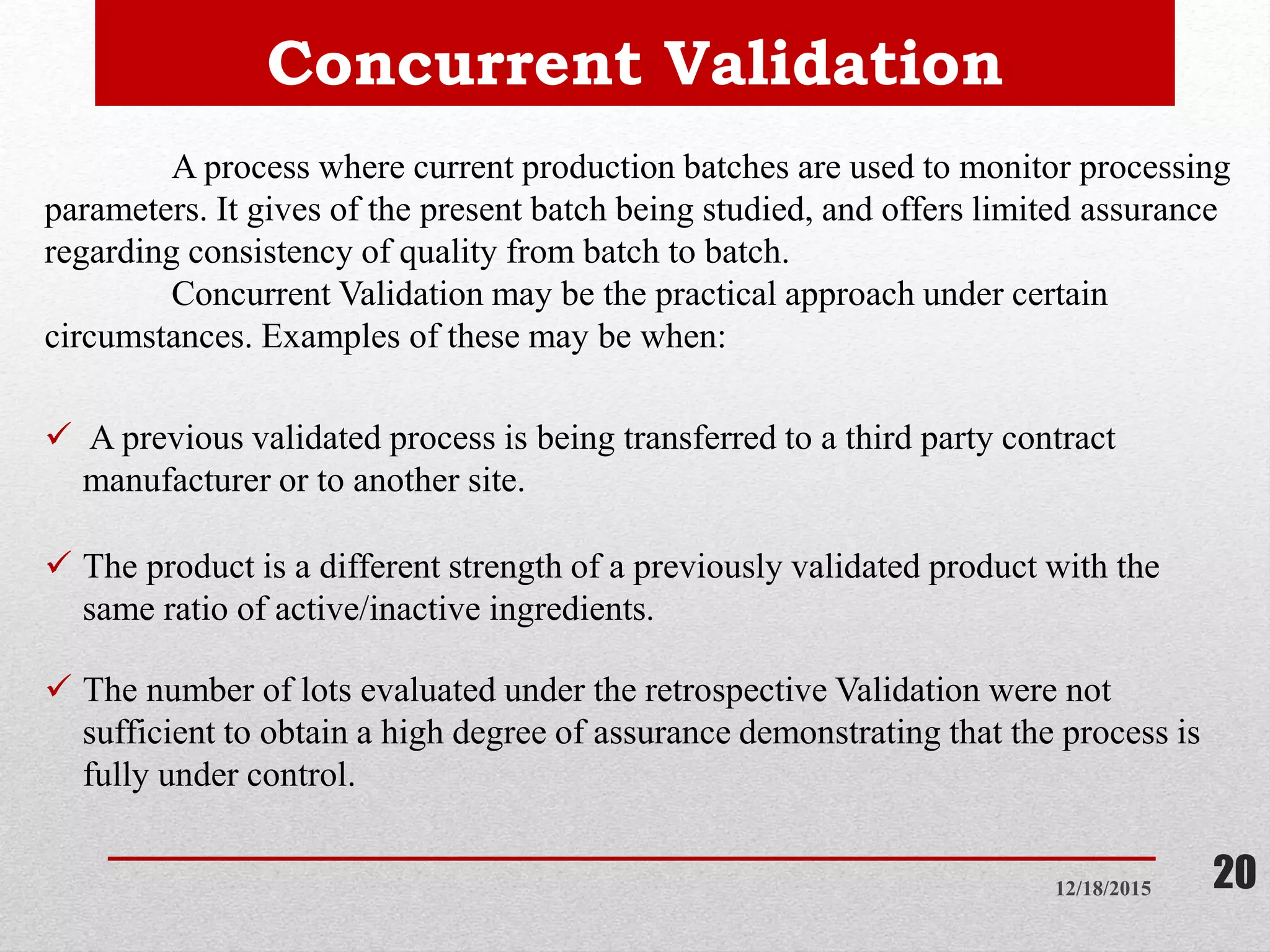 Concurrent Validation

A process where current production batches are used to monitor processing parameters. It gives of the present batch being studied, and offers limited assurance regarding consistency of quality from batch to batch.

Concurrent Validation may be the practical approach under certain circumstances. Examples of these may be when:

✓ A previous validated process is being transferred to a third party contract manufacturer or to another site.

✓ The product is a different strength of a previously validated product with the same ratio of active/inactive ingredients.

✓ The number of lots evaluated under the retrospective Validation were not sufficient to obtain a high degree of assurance demonstrating that the process is fully under control.

12/18/2015

20